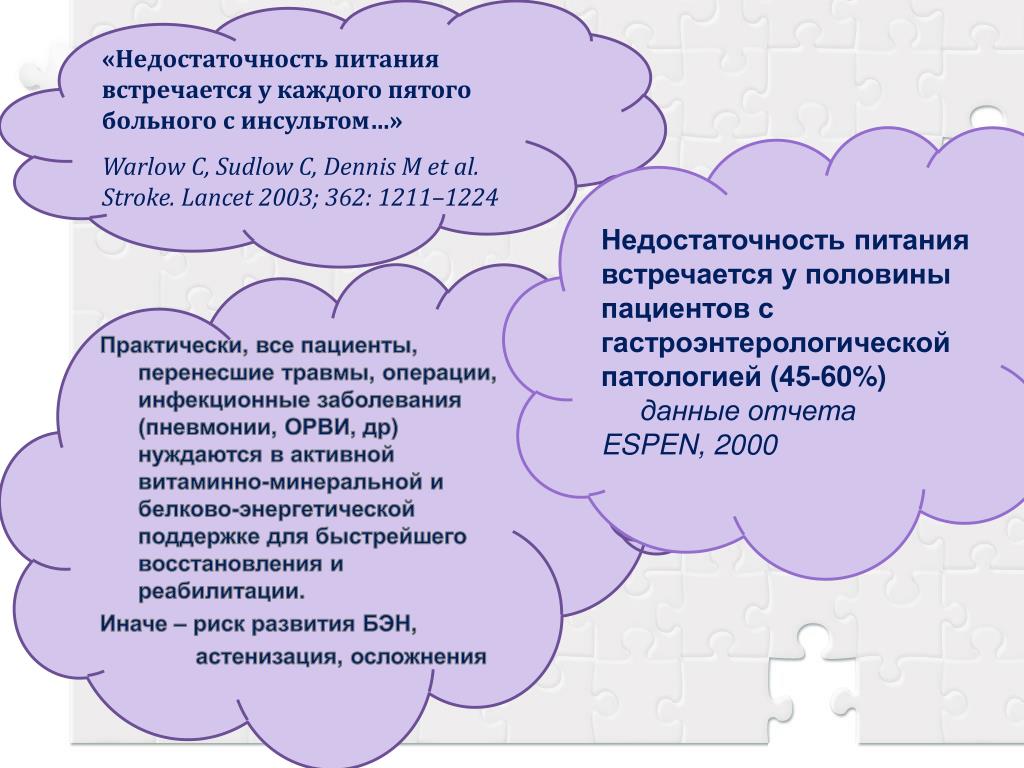 «Недостаточность питания встречается у каждого пятого больного с инсультом…»

Warlow C, Sudlow C, Dennis M et al. Stroke. Lancet 2003; 362: 1211–1224

Недостаточность питания встречается у половины пациентов с гастроэнтерологической патологией (45-60%)
данные отчета ESPEN, 2000

Практически, все пациенты, перенесшие травмы, операции, инфекционные заболевания (пневмонии, ОРВИ, др) нуждаются в активной витаминно-минеральной и белково-энергетической поддержке для быстрейшего восстановления и реабилитации.

Иначе – риск развития БЭН, астенизация, осложнения